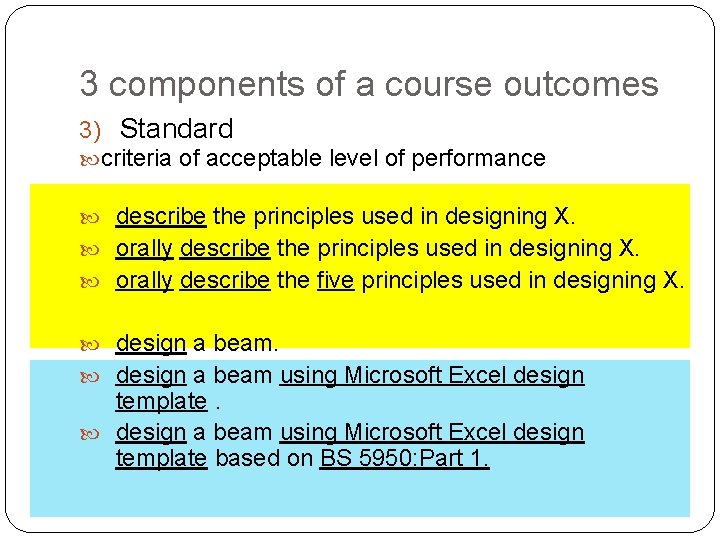 3 components of a course outcomes

3) Standard

criteria of acceptable level of performance

describe the principles used in designing X.

orally describe the principles used in designing X.

orally describe the five principles used in designing X.

design a beam.

design a beam using Microsoft Excel design template .

design a beam using Microsoft Excel design template based on BS 5950:Part 1.